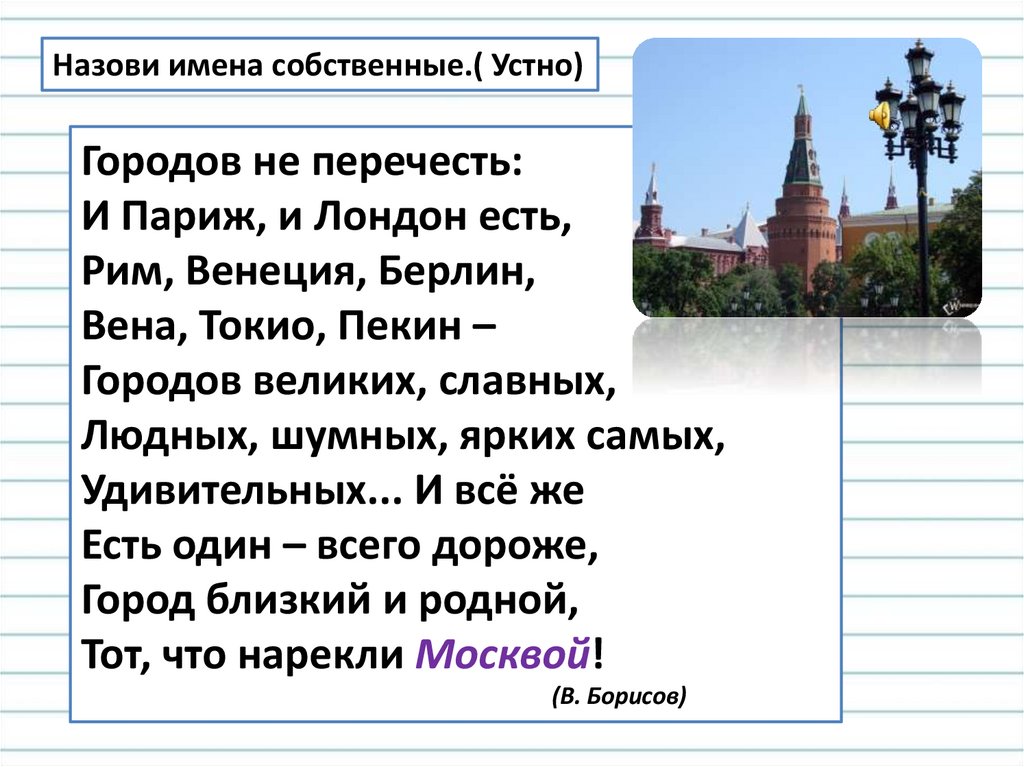 Назови имена собственные.( Устно)

Городов не перечесть:
И Париж, и Лондон есть,
Рим, Венеция, Берлин,
Вена, Токио, Пекин –
Городов великих, славных,
Людных, шумных, ярких самых,
Удивительных... И всё же
Есть один – всего дороже,
Город близкий и родной,
Тот, что нарекли Москвой!

(В. Борисов)